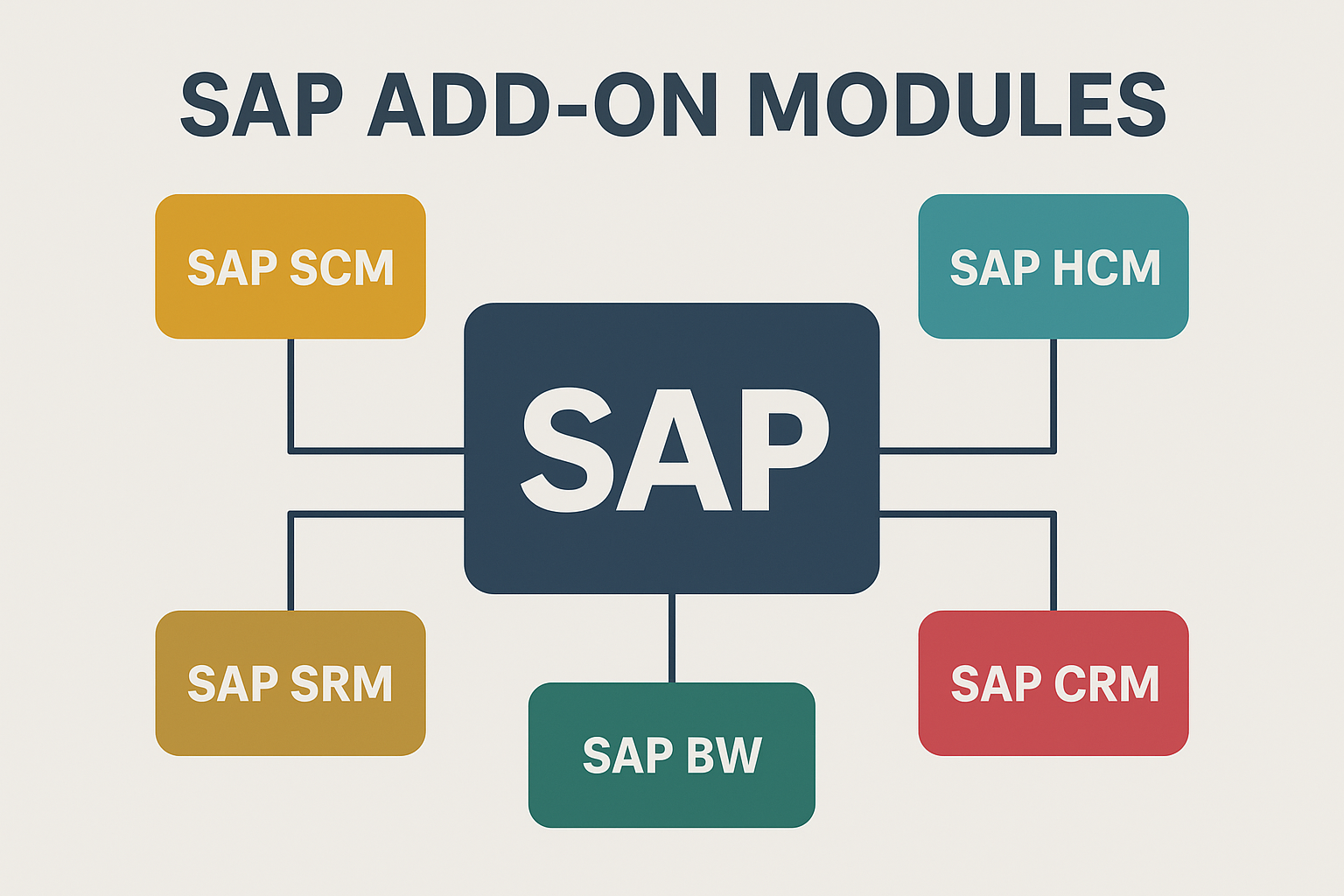 SAP ADD-ON MODULES

SAP SCM

SAP HCM

SAP

SAP SRM

SAP BW

SAP CRM